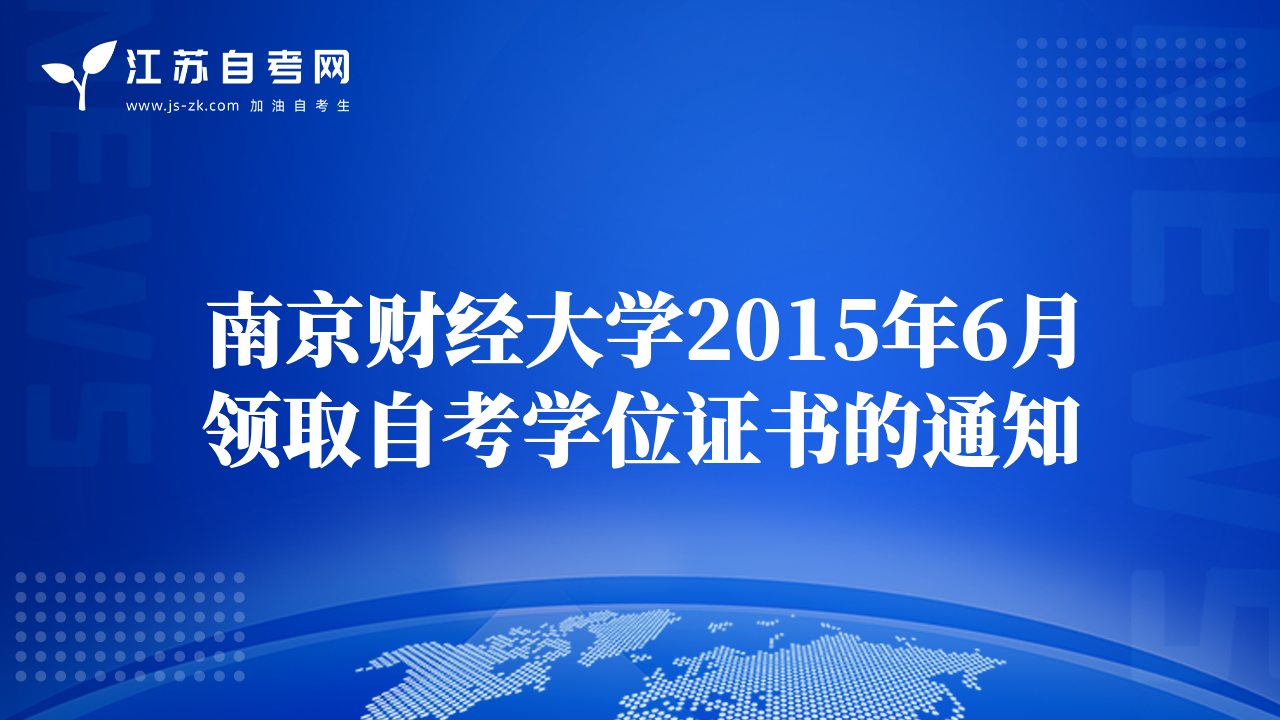 江苏自考网
www.js-zk.com 加油自考生

NEWS

NEWS

南京财经大学2015年6月领取自考学位证书的通知